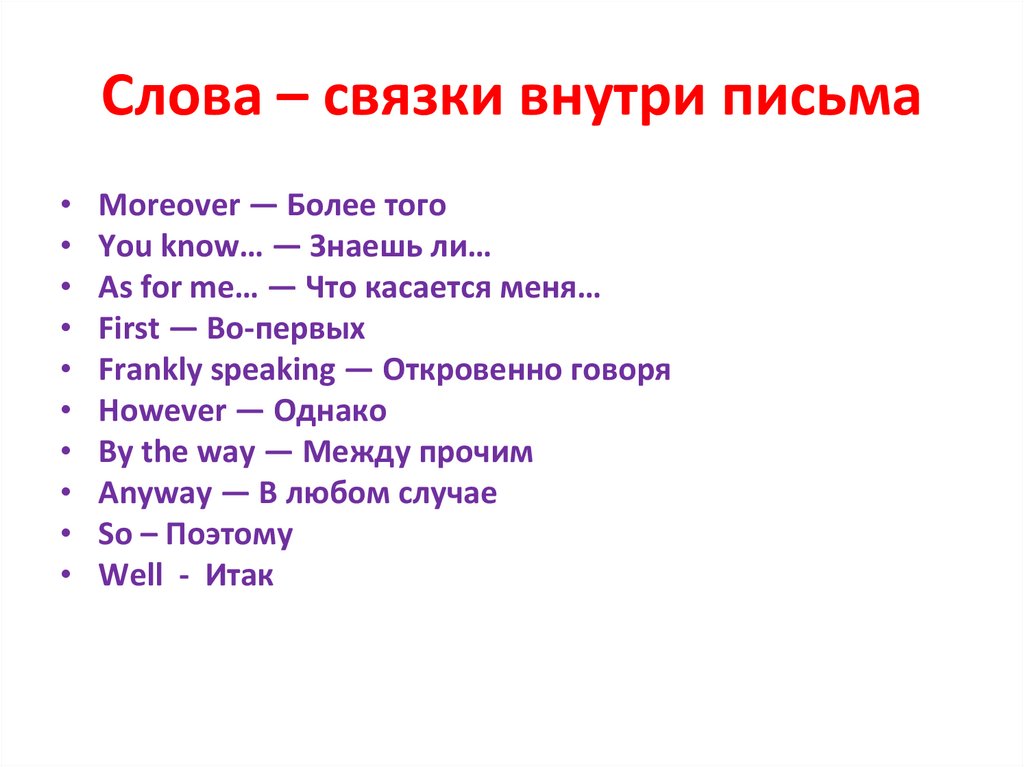 Слова – связки внутри письма

• Moreover — Более того
• You know… — Знаешь ли…
• As for me… — Что касается меня…
• First — Во-первых
• Frankly speaking — Откровенно говоря
• However — Однако
• By the way — Между прочим
• Anyway — В любом случае
• So – Поэтому
• Well - Итак